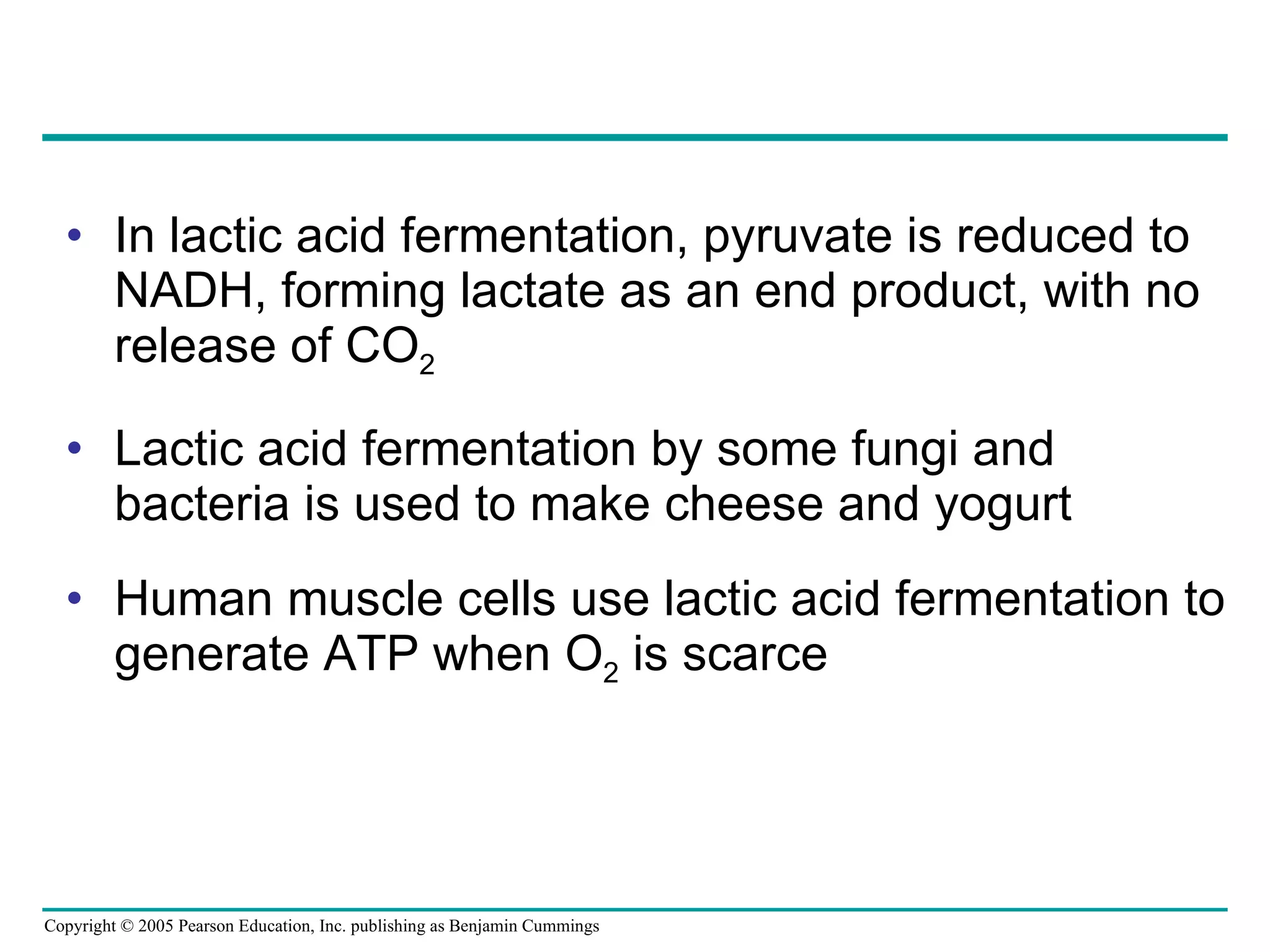 • In lactic acid fermentation, pyruvate is reduced to NADH, forming lactate as an end product, with no release of $CO_2$

• Lactic acid fermentation by some fungi and bacteria is used to make cheese and yogurt

• Human muscle cells use lactic acid fermentation to generate ATP when $O_2$ is scarce

Copyright © 2005 Pearson Education, Inc. publishing as Benjamin Cummings